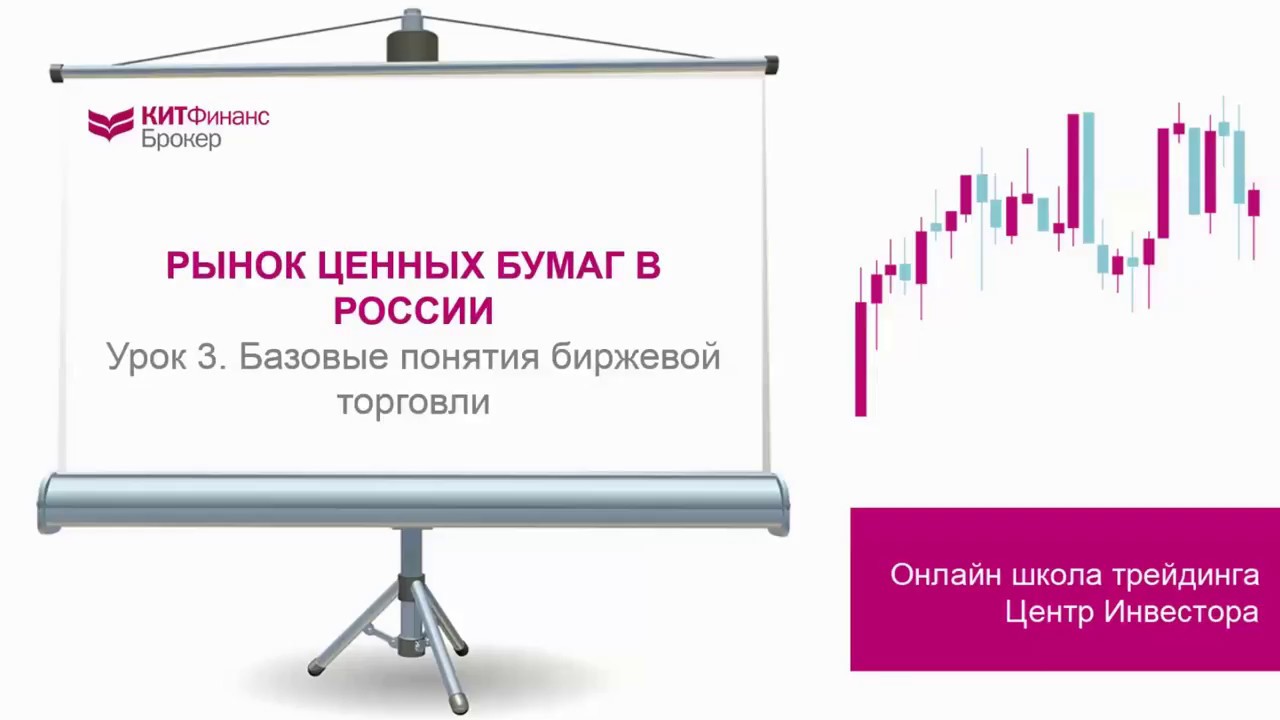 КИТФинанс
Брокер

РЫНОК ЦЕННЫХ БУМАГ В РОССИИ
Урок 3. Базовые понятия биржевой торговли

Онлайн школа трейдинга
Центр Инвестора